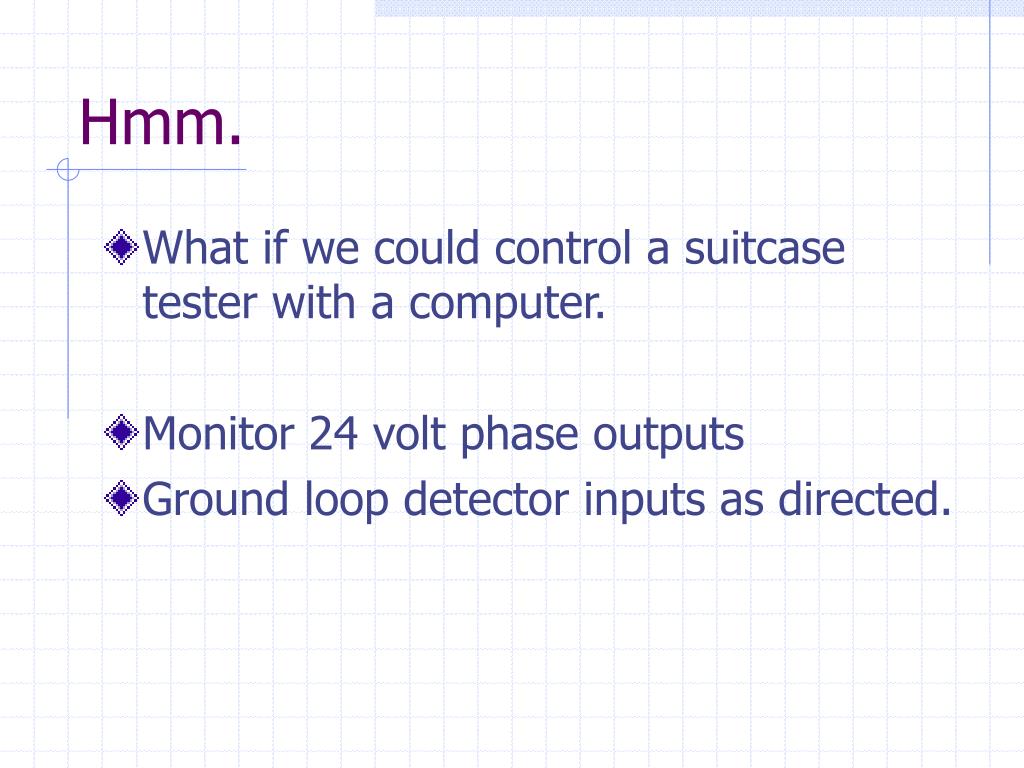 Hmm.

What if we could control a suitcase tester with a computer.

Monitor 24 volt phase outputs

Ground loop detector inputs as directed.